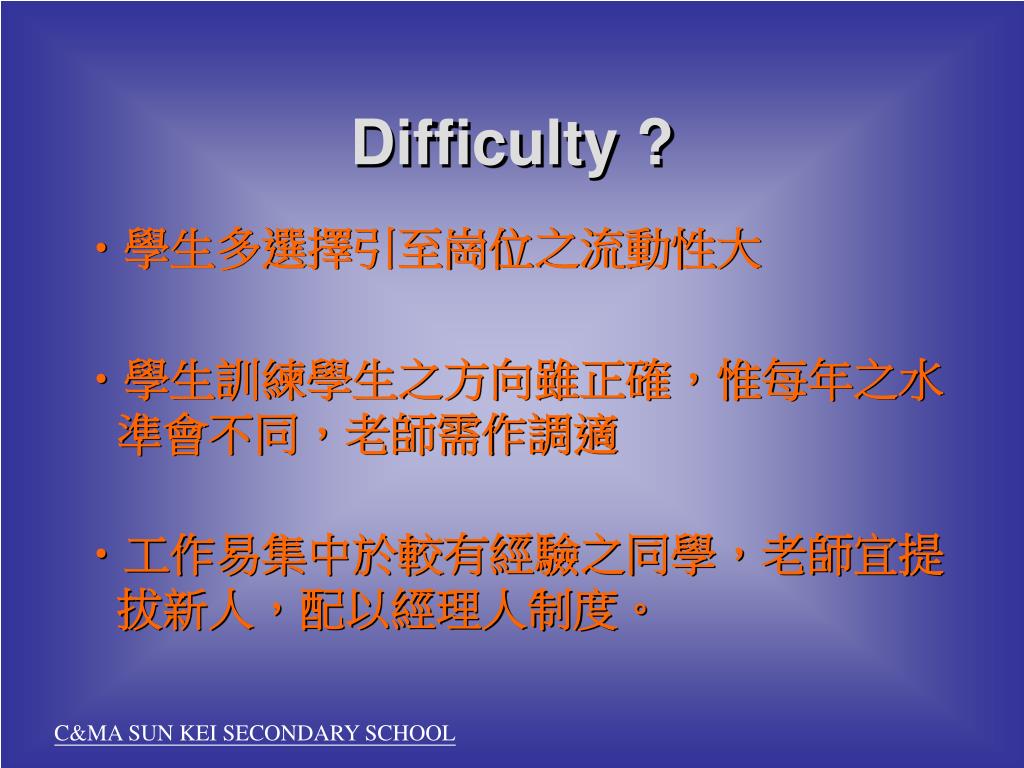 Difficulty ?

• 學生多選擇引至崗位之流動性大

• 學生訓練學生之方向雖正確，惟每年之水準會不同，老師需作調適

• 工作易集中於較有經驗之同學，老師宜提拔新人，配以經理人制度。

C&MA SUN KEI SECONDARY SCHOOL